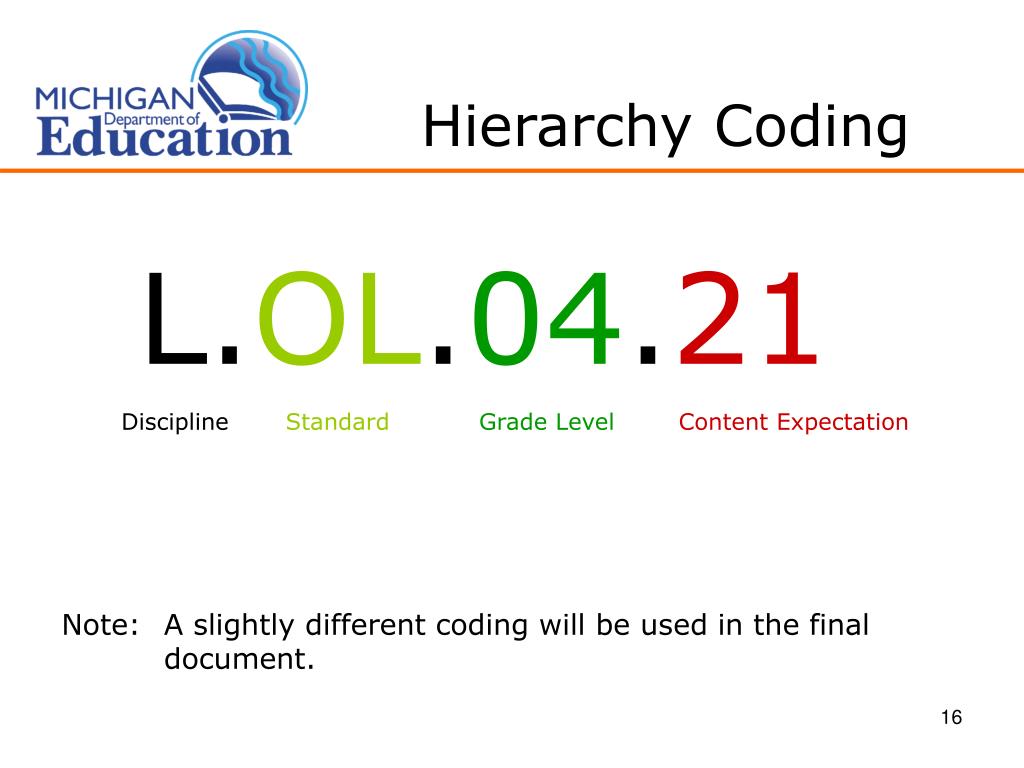 MICHIGAN Department of Education

Hierarchy Coding

L.OL.04.21

Discipline Standard Grade Level Content Expectation

Note: A slightly different coding will be used in the final document.

16